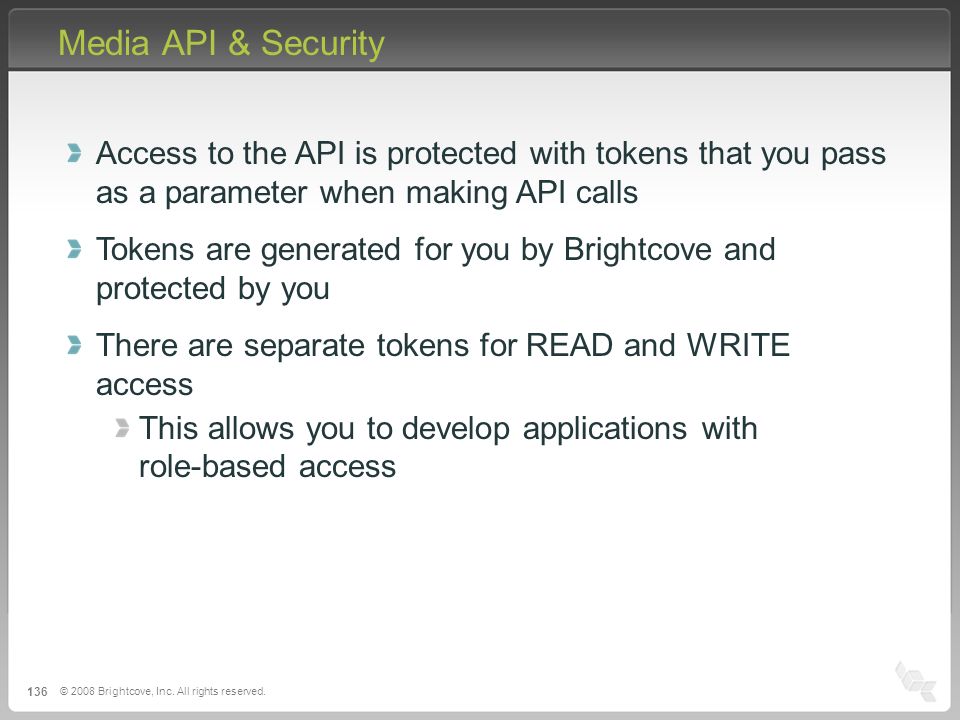 Media API & Security

Access to the API is protected with tokens that you pass as a parameter when making API calls

Tokens are generated for you by Brightcove and protected by you

There are separate tokens for READ and WRITE access

This allows you to develop applications with role-based access

136 © 2008 Brightcove, Inc. All rights reserved.